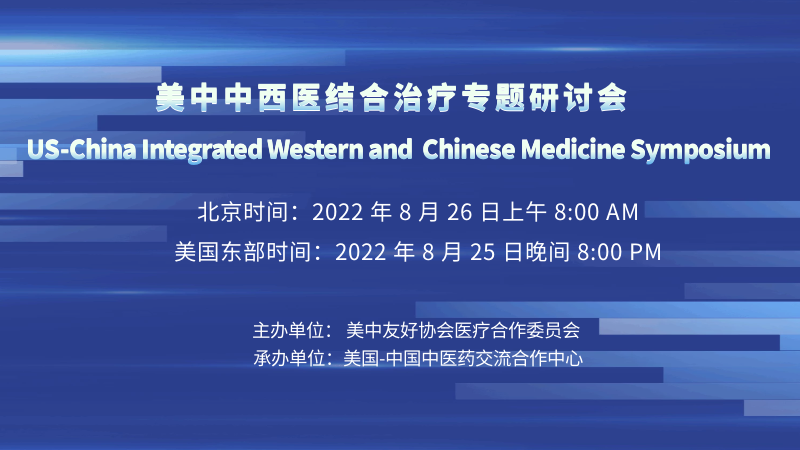 美中中西医结合治疗专题研讨会
US-China Integrated Western and Chinese Medicine Symposium

北京时间：2022 年 8 月 26 日上午 8:00 AM
美国东部时间：2022 年 8 月 25 日晚间 8:00 PM

主办单位： 美中友好协会医疗合作委员会
承办单位：美国-中国中医药交流合作中心